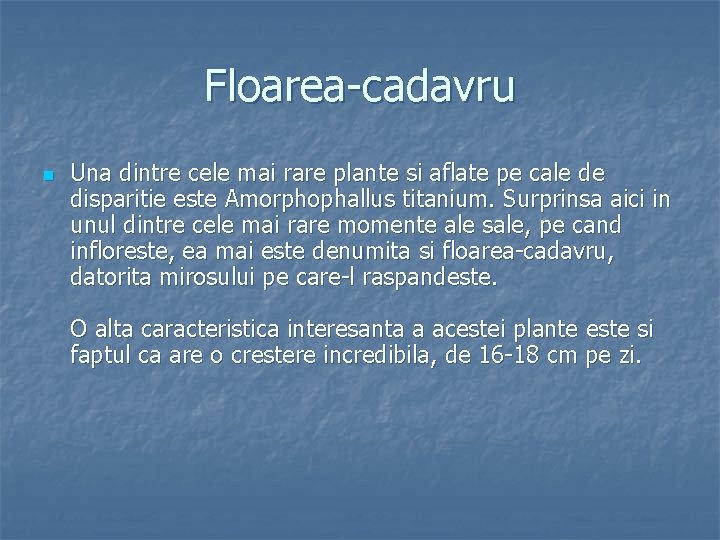 Floarea-cadavru

Una dintre cele mai rare plante si aflate pe cale de disparitie este Amorphophallus titanium. Surprinsa aici in unul dintre cele mai rare momente ale sale, pe cand infloreste, ea mai este denumita si floarea-cadavru, datorita mirosului pe care-l raspandeste.

O alta caracteristica interesanta a acestei plante este si faptul ca are o crestere incredibila, de 16-18 cm pe zi.